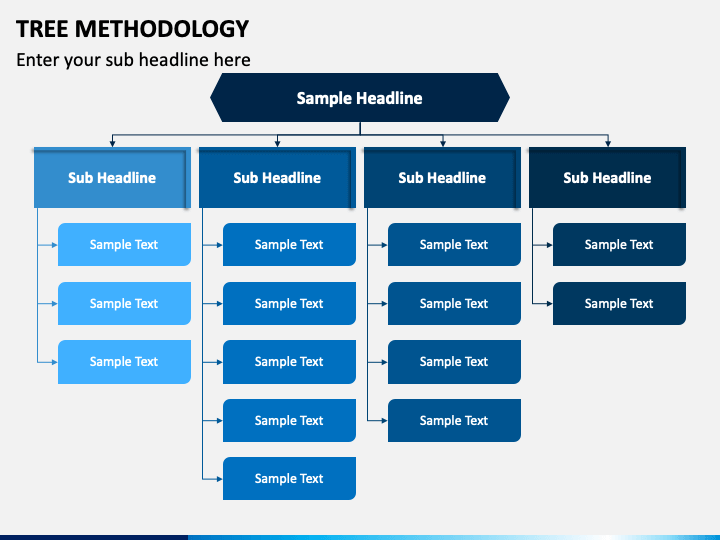 TREE METHODOLOGY

Enter your sub headline here

Sample Headline

Sub Headline

Sample Text

Sample Text

Sample Text

Sub Headline

Sample Text

Sample Text

Sample Text

Sample Text

Sample Text

Sub Headline

Sample Text

Sample Text

Sample Text

Sample Text

Sub Headline

Sample Text

Sample Text